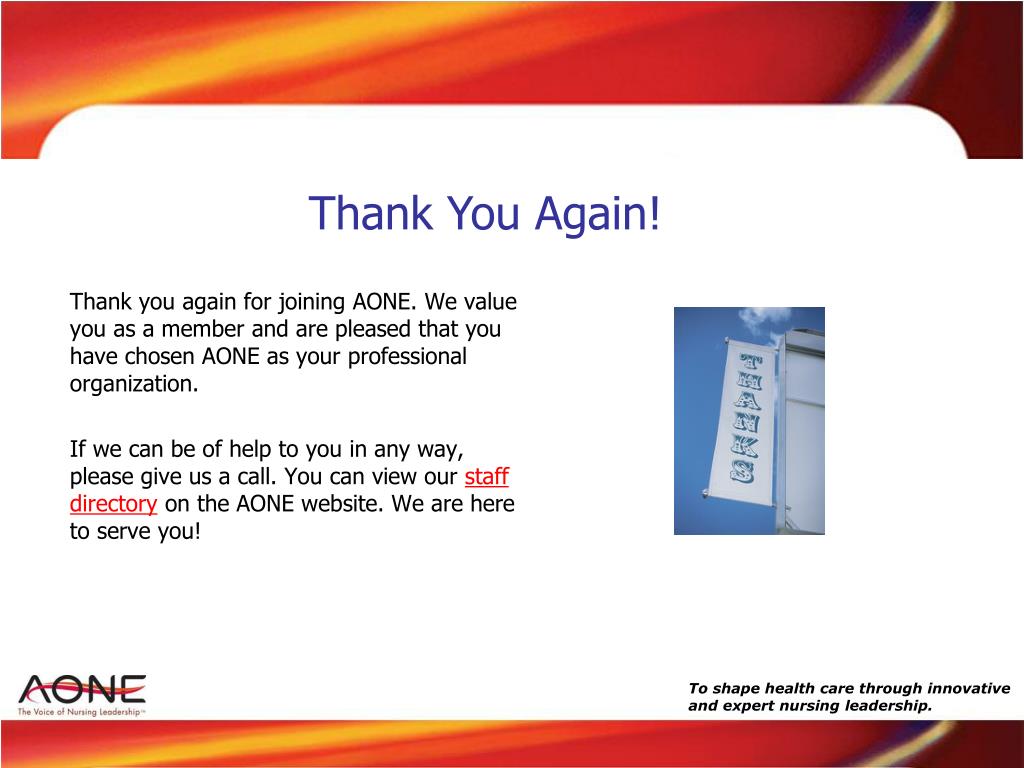 Thank You Again!

Thank you again for joining AONE. We value you as a member and are pleased that you have chosen AONE as your professional organization.

If we can be of help to you in any way, please give us a call. You can view our staff directory on the AONE website. We are here to serve you!

THANKS

AONE
The Voice of Nursing Leadership™

To shape health care through innovative and expert nursing leadership.